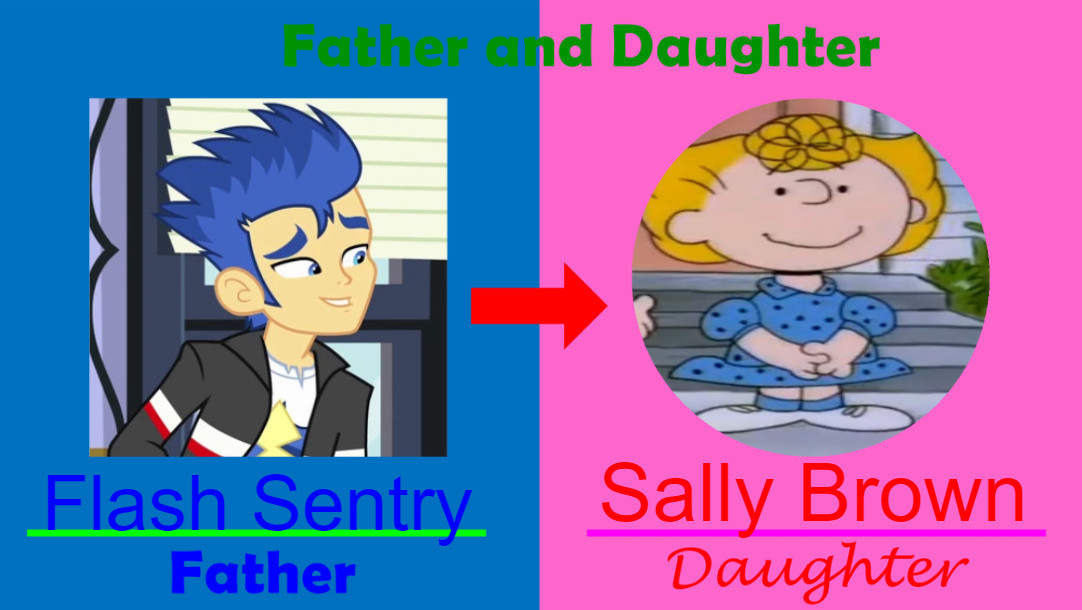 Father and Daughter

Flash Sentry
Father

Sally Brown
Daughter